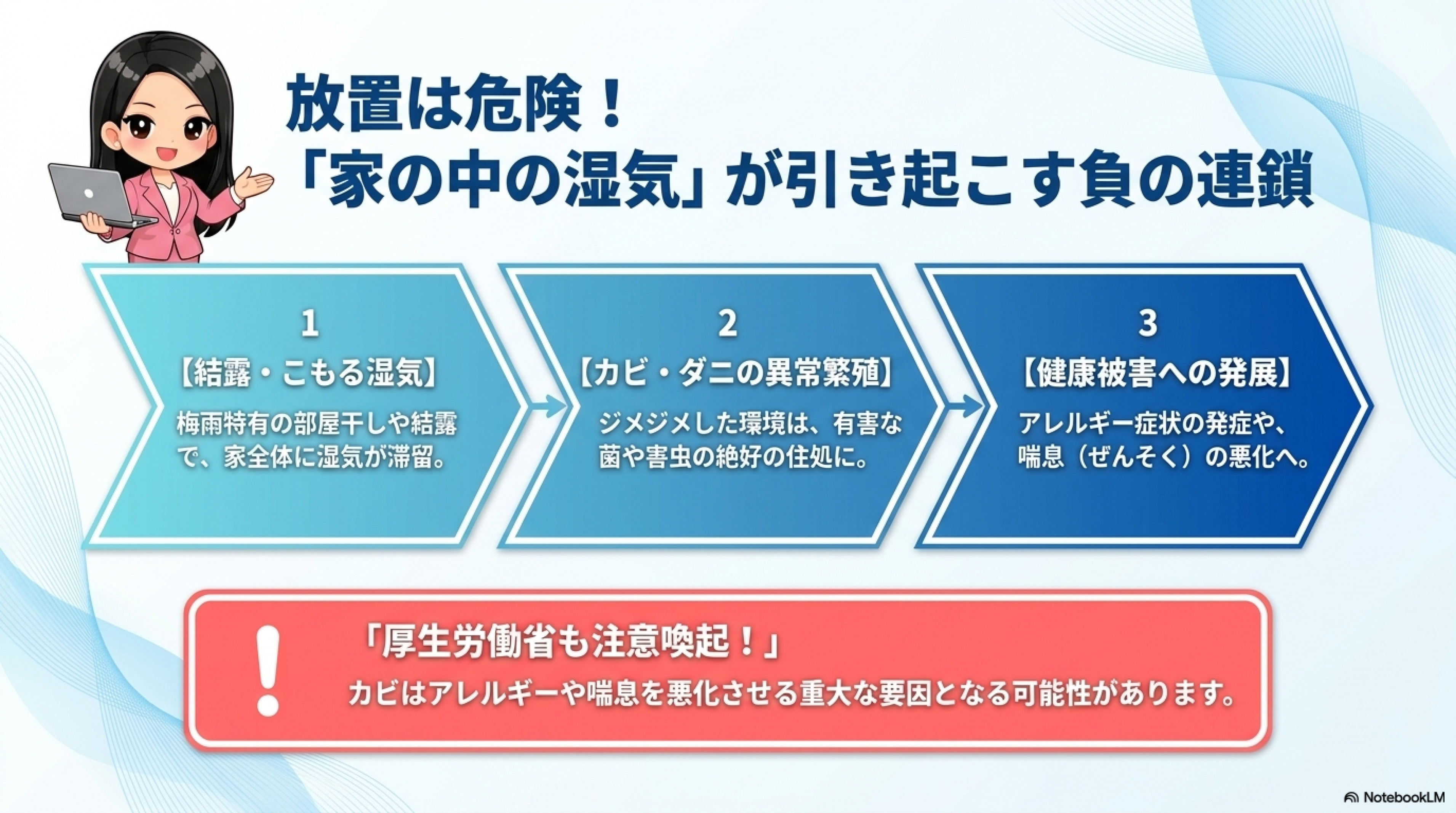 放置は危険！
「家の中の湿気」が引き起こす負の連鎖

1
【結露・こもる湿気】
梅雨特有の部屋干しや結露で、家全体に湿気が滞留。

2
【カビ・ダニの異常繁殖】
ジメジメした環境は、有害な菌や害虫の絶好の住処に。

3
【健康被害への発展】
アレルギー症状の発症や、喘息（ぜんそく）の悪化へ。

!
「厚生労働省も注意喚起！」
カビはアレルギーや喘息を悪化させる重大な要因となる可能性があります。

NotebookLM